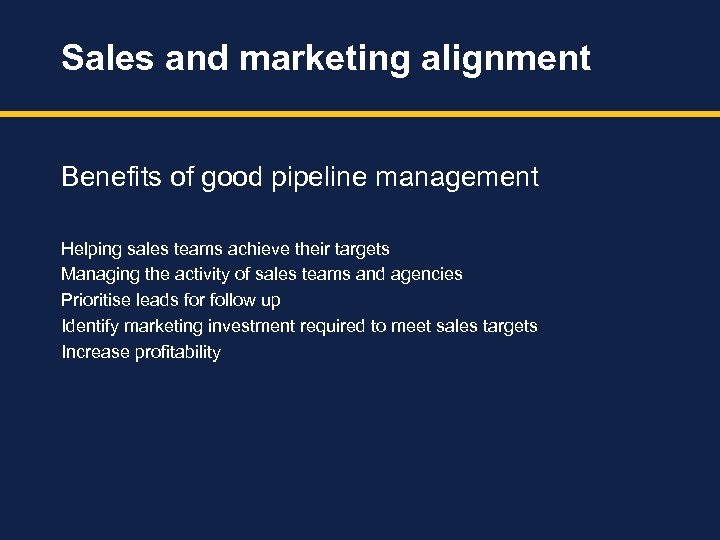 Sales and marketing alignment

Benefits of good pipeline management

Helping sales teams achieve their targets
Managing the activity of sales teams and agencies
Prioritise leads for follow up
Identify marketing investment required to meet sales targets
Increase profitability